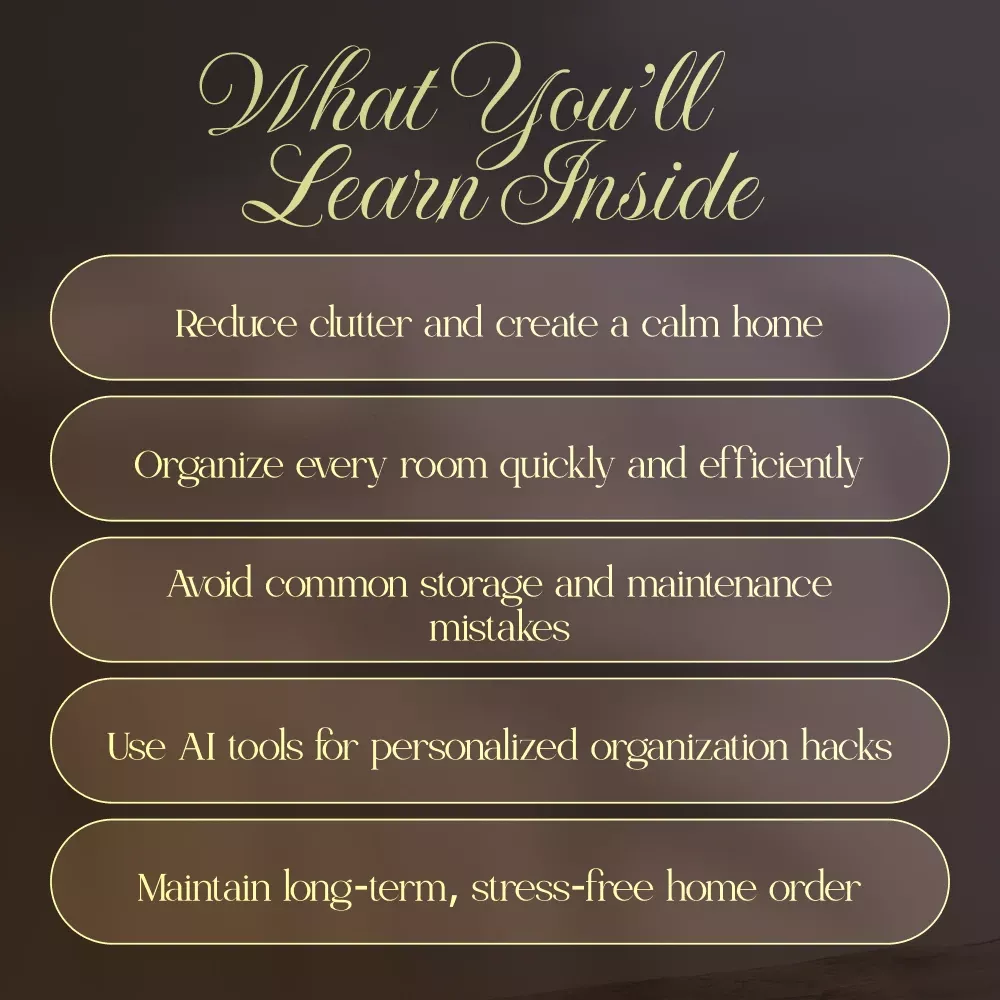 What You'll Learn Inside

Reduce clutter and create a calm home

Organize every room quickly and efficiently

Avoid common storage and maintenance mistakes

Use AI tools for personalized organization hacks

Maintain long-term, stress-free home order